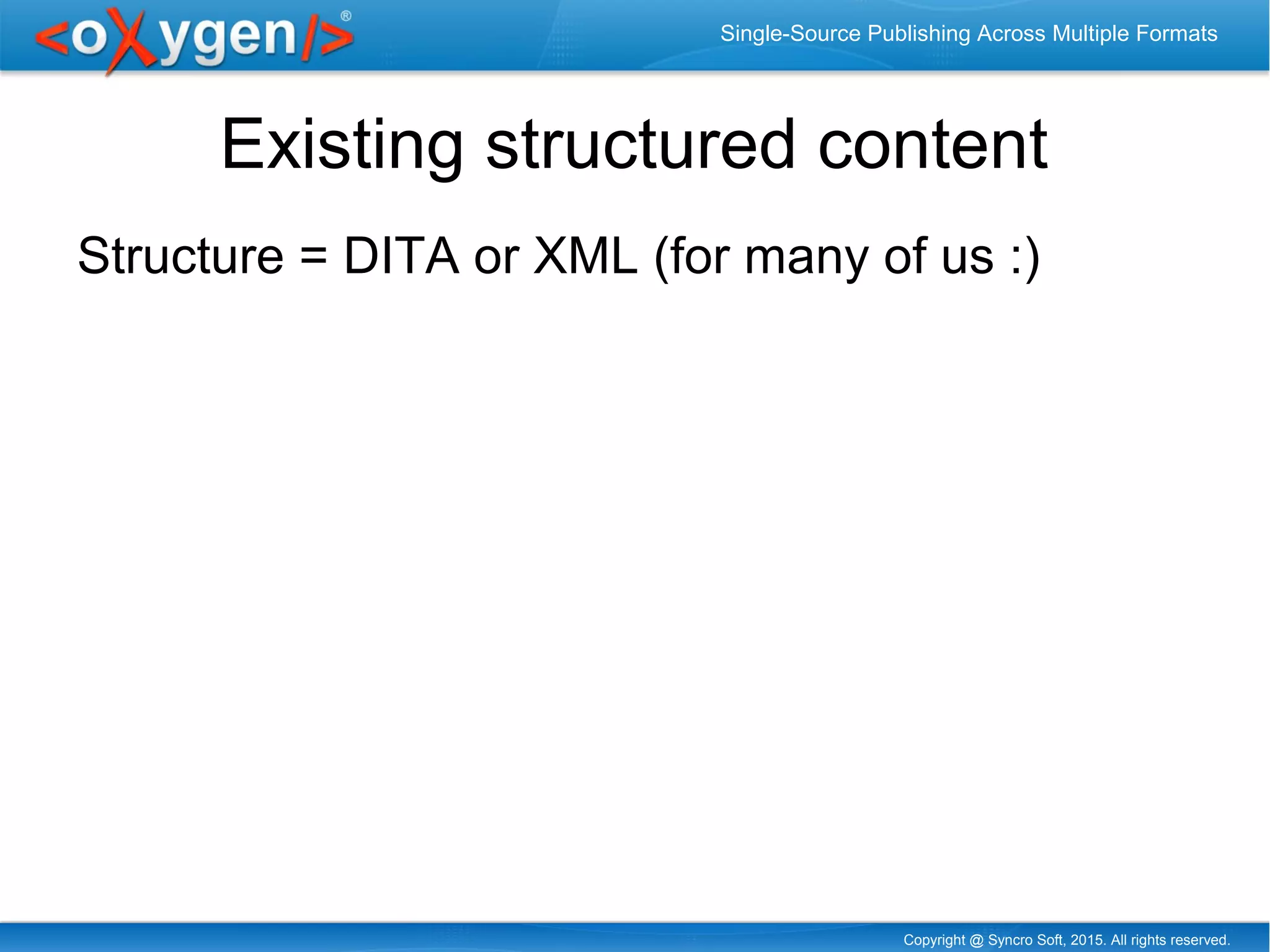 <oXygen/>®

Single-Source Publishing Across Multiple Formats

Existing structured content

Structure = DITA or XML (for many of us :)

Copyright @ Syncro Soft, 2015. All rights reserved.